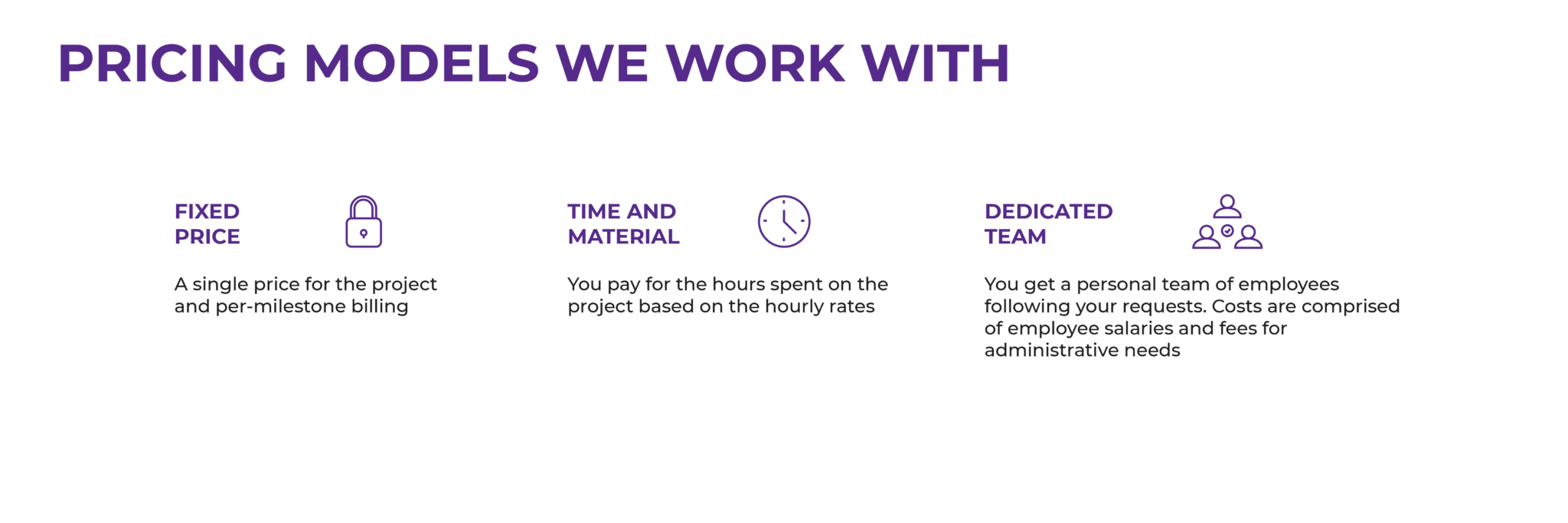 PRICING MODELS WE WORK WITH

FIXED PRICE

A single price for the project and per-milestone billing

TIME AND MATERIAL

You pay for the hours spent on the project based on the hourly rates

DEDICATED TEAM

You get a personal team of employees following your requests. Costs are comprised of employee salaries and fees for administrative needs